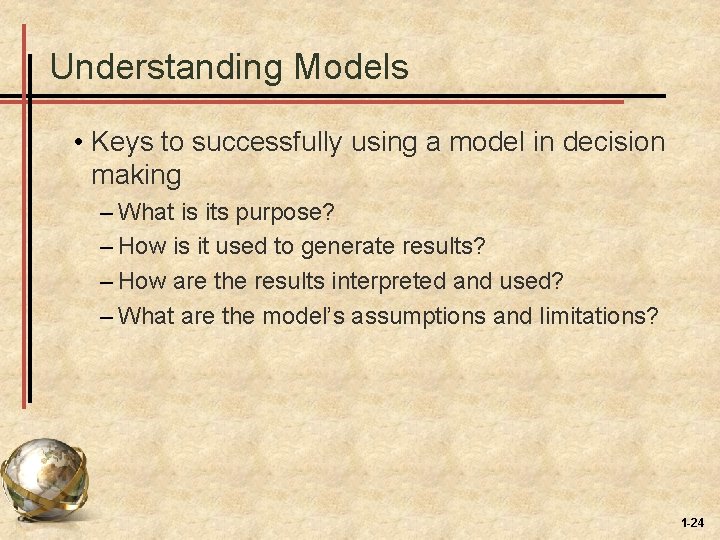 Understanding Models

• Keys to successfully using a model in decision making
– What is its purpose?
– How is it used to generate results?
– How are the results interpreted and used?
– What are the model's assumptions and limitations?

1-24